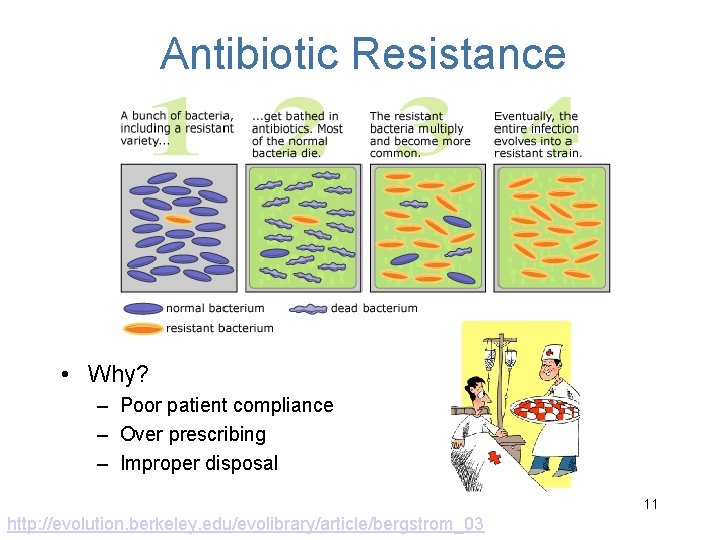 Antibiotic Resistance

1
A bunch of bacteria, including a resistant variety...

2
...get bathed in antibiotics. Most of the normal bacteria die.

3
The resistant bacteria multiply and become more common.

4
Eventually, the entire infection evolves into a resistant strain.

normal bacterium
dead bacterium
resistant bacterium

• Why?
– Poor patient compliance
– Over prescribing
– Improper disposal

11

http://evolution.berkeley.edu/evolibrary/article/bergstrom_03